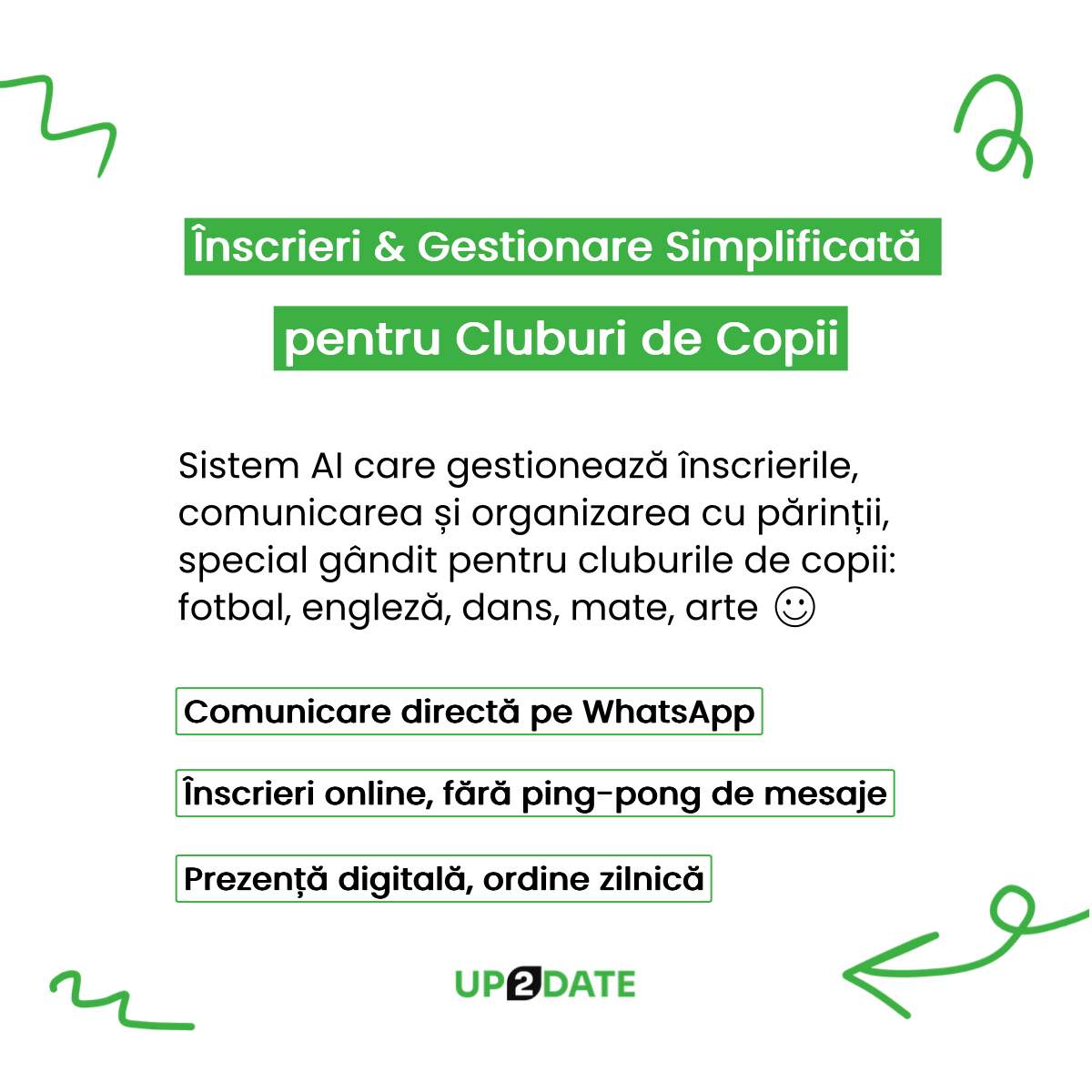 Înscrieri & Gestionare Simplificată

pentru Cluburi de Copii

Sistem AI care gestionează înscrierile, comunicarea și organizarea cu părinții, special gândit pentru cluburile de copii: fotbal, engleză, dans, mate, arte ☺

Comunicare directă pe WhatsApp

Înscrieri online, fără ping-pong de mesaje

Prezență digitală, ordine zilnică

UP2DATE